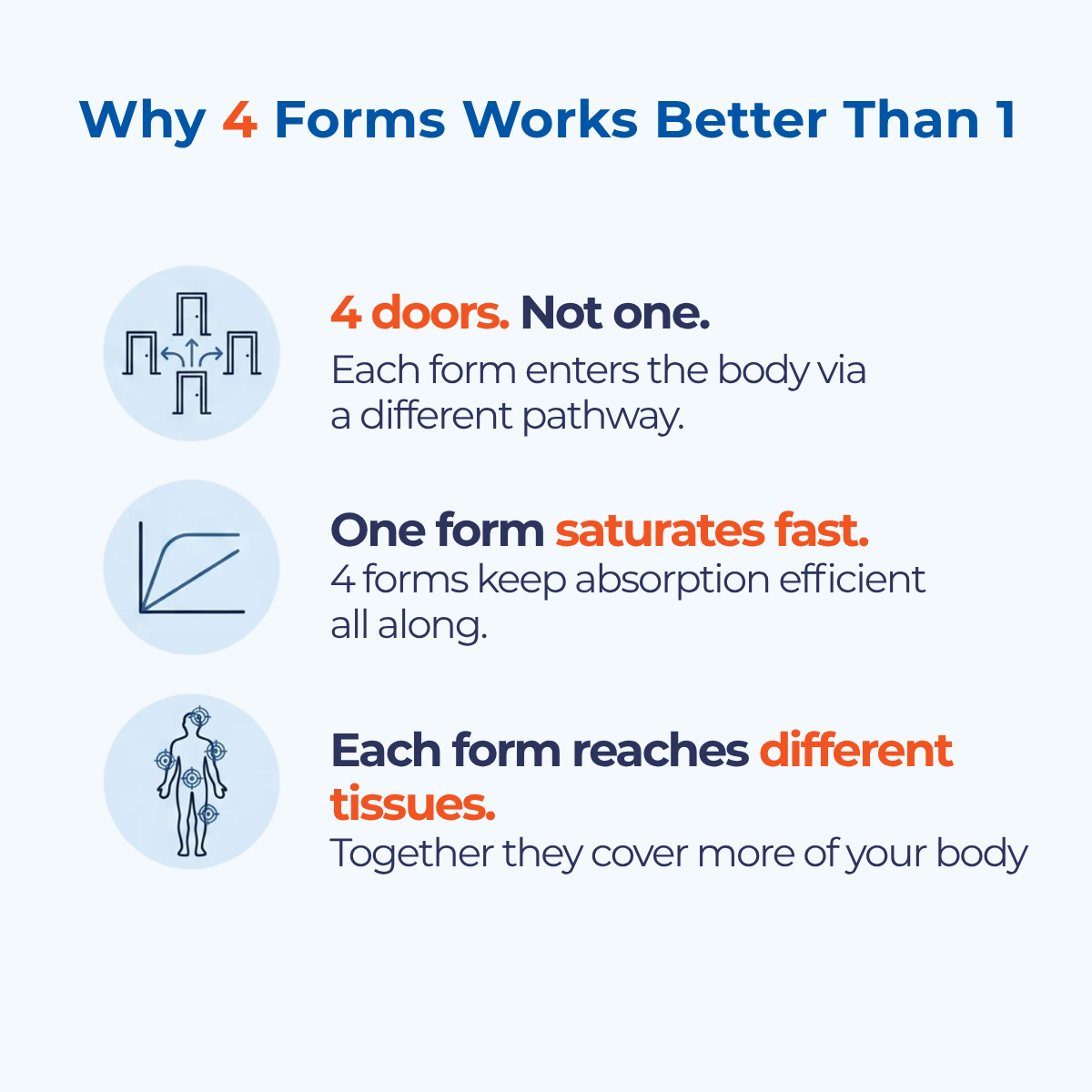 Why 4 Forms Works Better Than 1

4 doors. Not one.
Each form enters the body via a different pathway.

One form saturates fast.
4 forms keep absorption efficient all along.

Each form reaches different tissues.
Together they cover more of your body